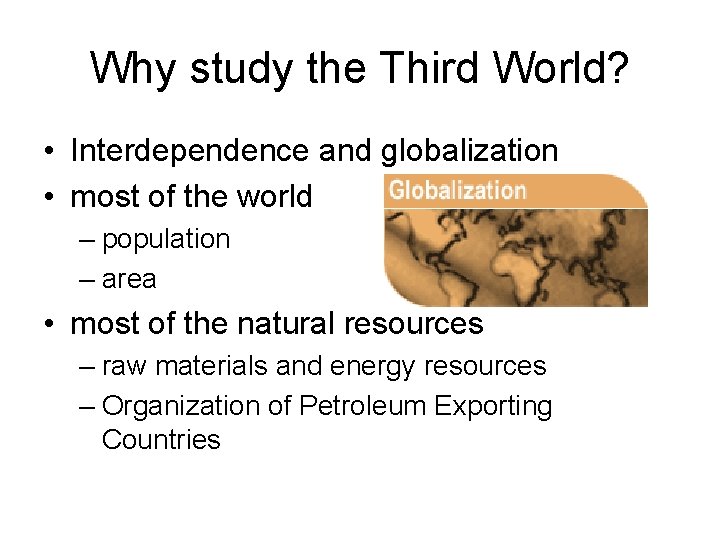 Why study the Third World?

• Interdependence and globalization
• most of the world
– population
– area

Globalization

• most of the natural resources
– raw materials and energy resources
– Organization of Petroleum Exporting Countries